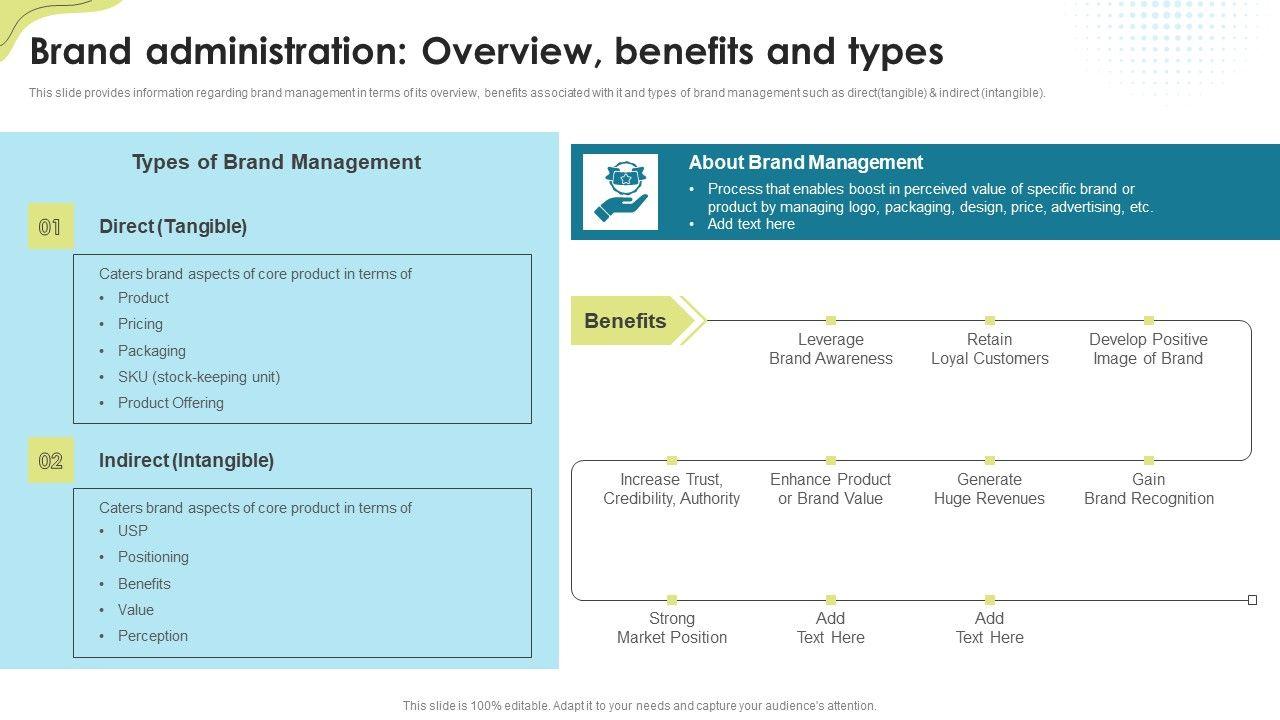 Brand administration: Overview, benefits and types

This slide provides information regarding brand management in terms of its overview, benefits associated with it and types of brand management such as direct(tangible) & indirect (intangible).

Types of Brand Management

01 Direct (Tangible)

Caters brand aspects of core product in terms of
• Product
• Pricing
• Packaging
• SKU (stock-keeping unit)
• Product Offering

02 Indirect (Intangible)

Caters brand aspects of core product in terms of
• USP
• Positioning
• Benefits
• Value
• Perception

About Brand Management
• Process that enables boost in perceived value of specific brand or product by managing logo, packaging, design, price, advertising, etc.
• Add text here

Benefits

Leverage Brand Awareness

Retain Loyal Customers

Develop Positive Image of Brand

Increase Trust, Credibility, Authority

Enhance Product or Brand Value

Generate Huge Revenues

Gain Brand Recognition

Strong Market Position

Add Text Here

Add Text Here

This slide is 100% editable. Adapt it to your needs and capture your audience's attention.